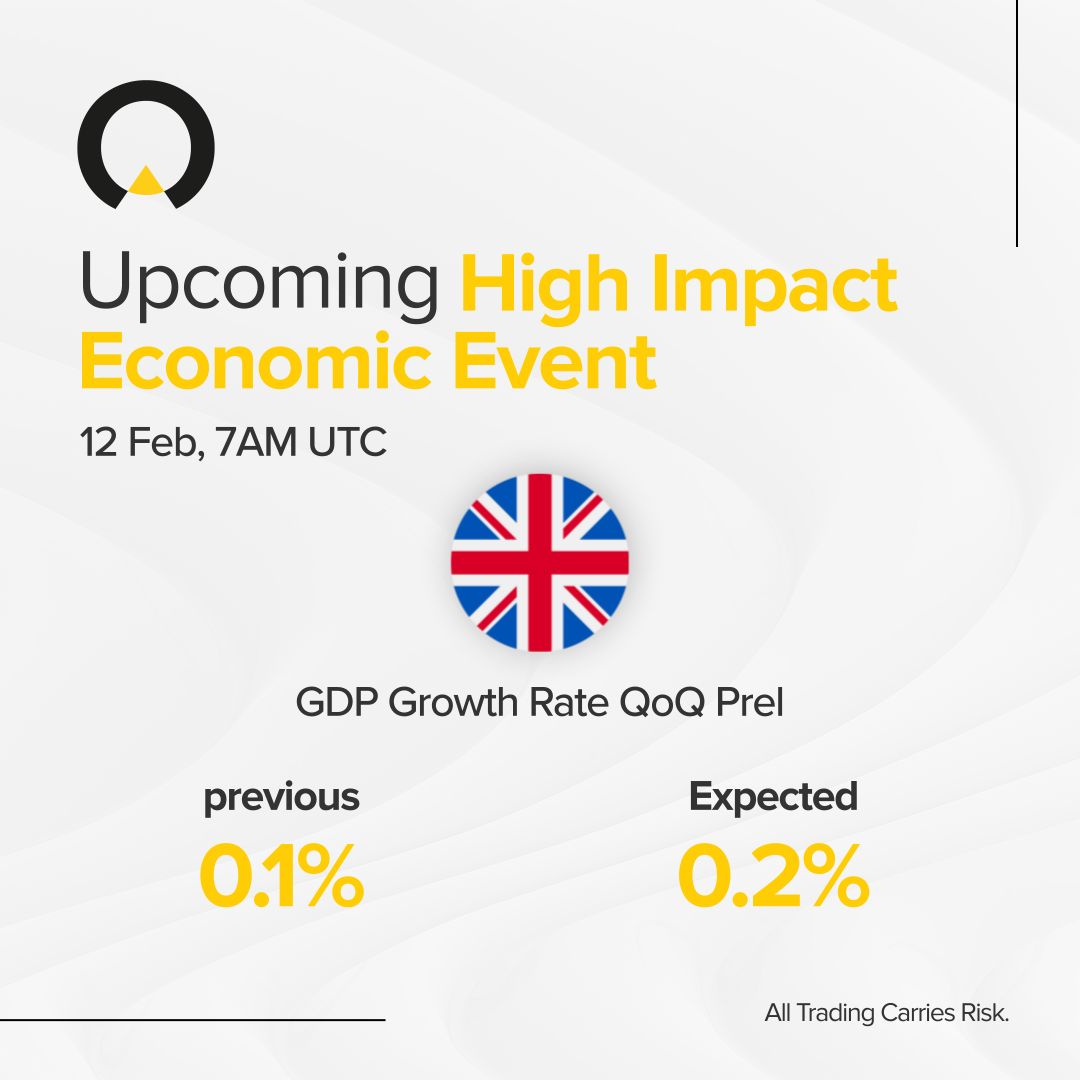 Upcoming High Impact Economic Event

12 Feb, 7AM UTC

GDP Growth Rate QoQ Prel

previous
0.1%

Expected
0.2%

All Trading Carries Risk.